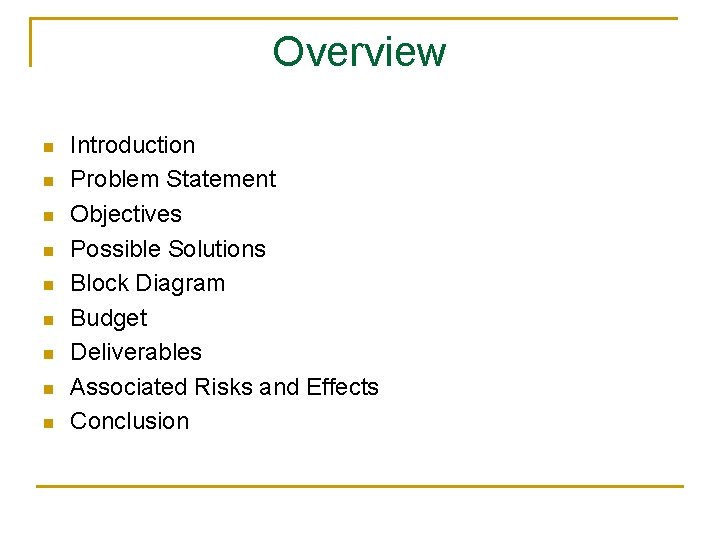 Overview

- Introduction
- Problem Statement
- Objectives
- Possible Solutions
- Block Diagram
- Budget
- Deliverables
- Associated Risks and Effects
- Conclusion